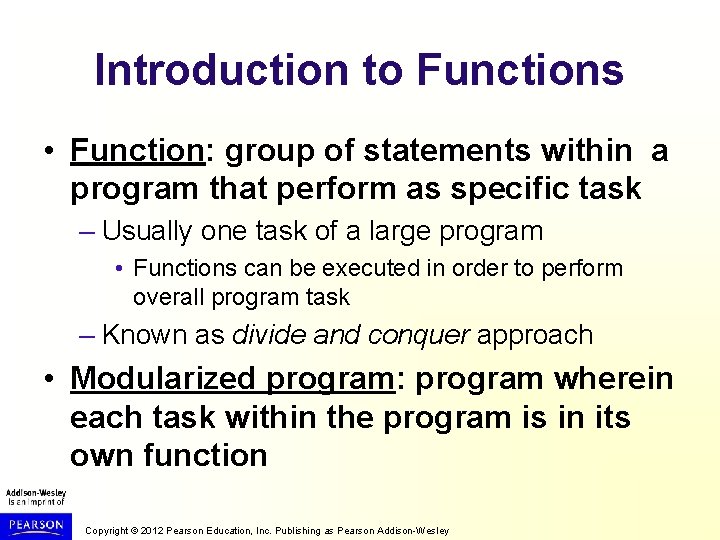 Introduction to Functions

• Function: group of statements within a program that perform as specific task

– Usually one task of a large program

• Functions can be executed in order to perform overall program task

– Known as divide and conquer approach

• Modularized program: program wherein each task within the program is in its own function

Addison-Wesley is an imprint of

PEARSON

Copyright © 2012 Pearson Education, Inc. Publishing as Pearson Addison-Wesley